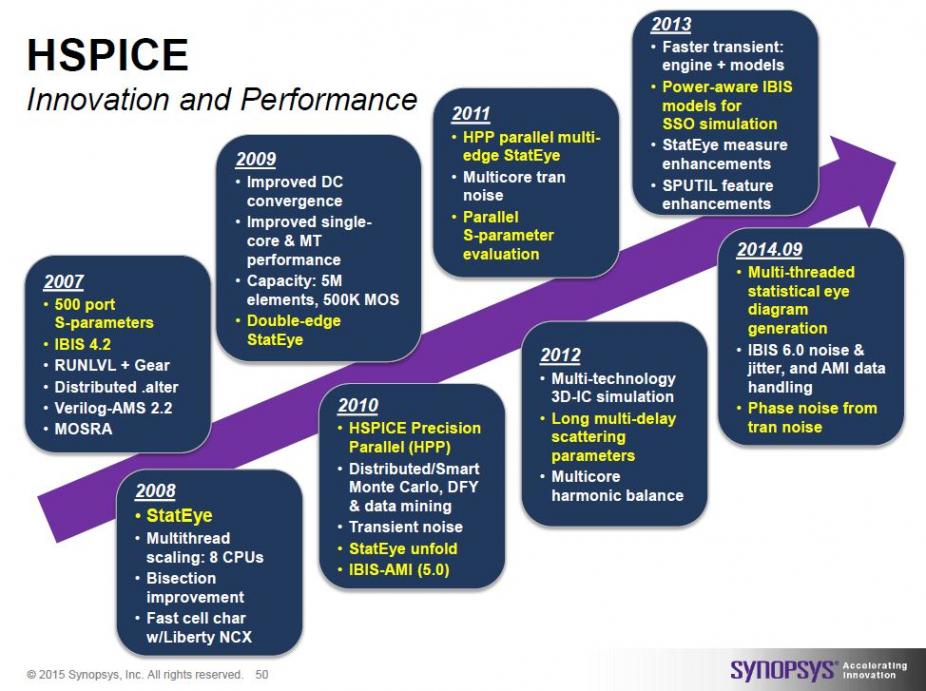 HSPICE
Innovation and Performance

2007
• 500 port S-parameters
• IBIS 4.2
• RUNLVL + Gear
• Distributed .alter
• Verilog-AMS 2.2
• MOSRA

2008
• StatEye
• Multithread scaling: 8 CPUs
• Bisection improvement
• Fast cell char w/Liberty NCX

2009
• Improved DC convergence
• Improved single-core & MT performance
• Capacity: 5M elements, 500K MOS
• Double-edge StatEye

2010
• HSPICE Precision Parallel (HPP)
• Distributed/Smart Monte Carlo, DFY & data mining
• Transient noise
• StatEye unfold
• IBIS-AMI (5.0)

2011
• HPP parallel multi-edge StatEye
• Multicore tran noise
• Parallel S-parameter evaluation

2012
• Multi-technology 3D-IC simulation
• Long multi-delay scattering parameters
• Multicore harmonic balance

2013
• Faster transient: engine + models
• Power-aware IBIS models for SSO simulation
• StatEye measure enhancements
• SPUTIL feature enhancements

2014.09
• Multi-threaded statistical eye diagram generation
• IBIS 6.0 noise & jitter, and AMI data handling
• Phase noise from tran noise

© 2015 Synopsys, Inc. All rights reserved. 50

SYNOPSYS® Accelerating Innovation